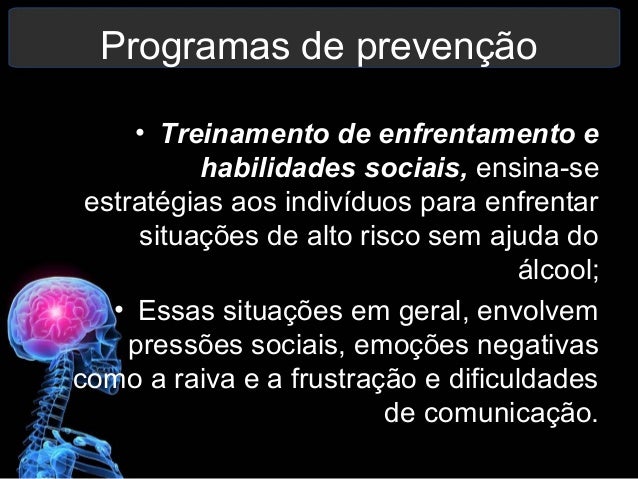 Programas de prevenção

• Treinamento de enfrentamento e habilidades sociais, ensina-se estratégias aos indivíduos para enfrentar situações de alto risco sem ajuda do álcool;

• Essas situações em geral, envolvem pressões sociais, emoções negativas como a raiva e a frustração e dificuldades de comunicação.